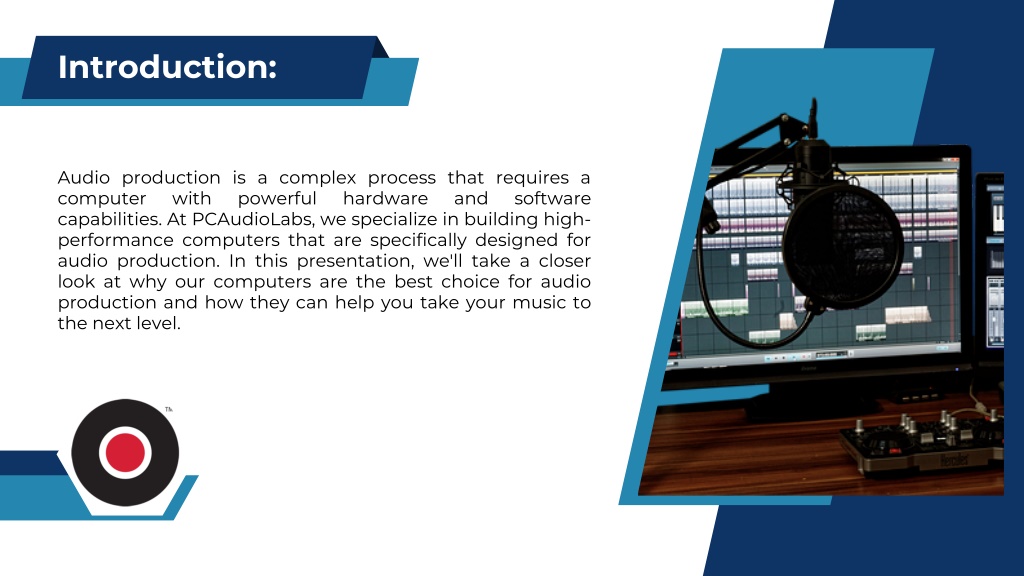 Introduction:

Audio production is a complex process that requires a computer with powerful hardware and software capabilities. At PCAudioLabs, we specialize in building high-performance computers that are specifically designed for audio production. In this presentation, we'll take a closer look at why our computers are the best choice for audio production and how they can help you take your music to the next level.

TM